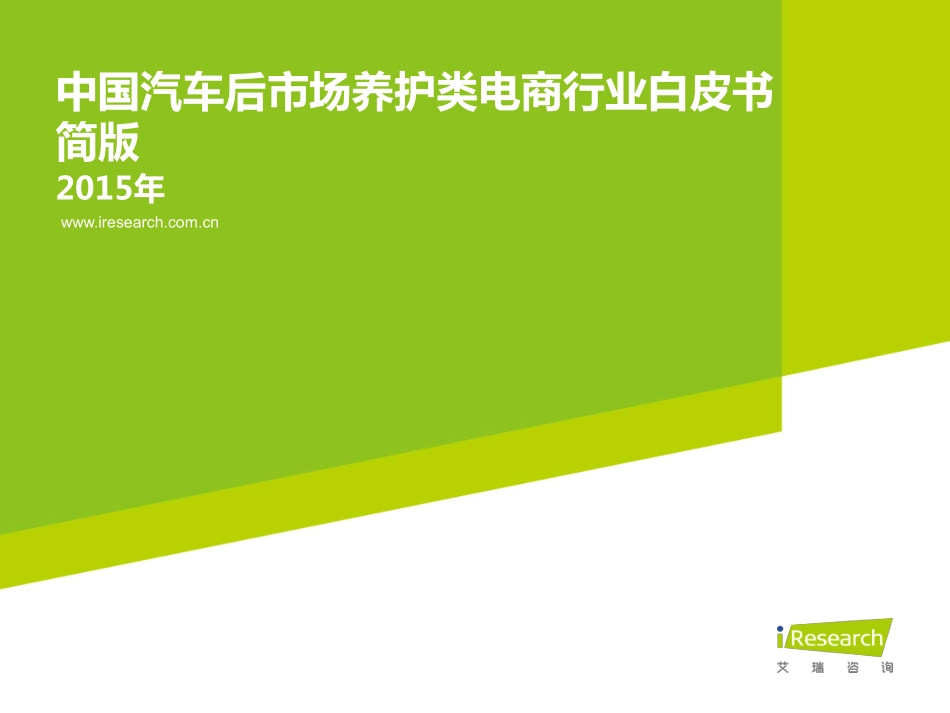 中国汽车后市场养护类电商行业白皮书简版
2015年
www.iresearch.com.cn

iResearch
艾 瑞 咨 询